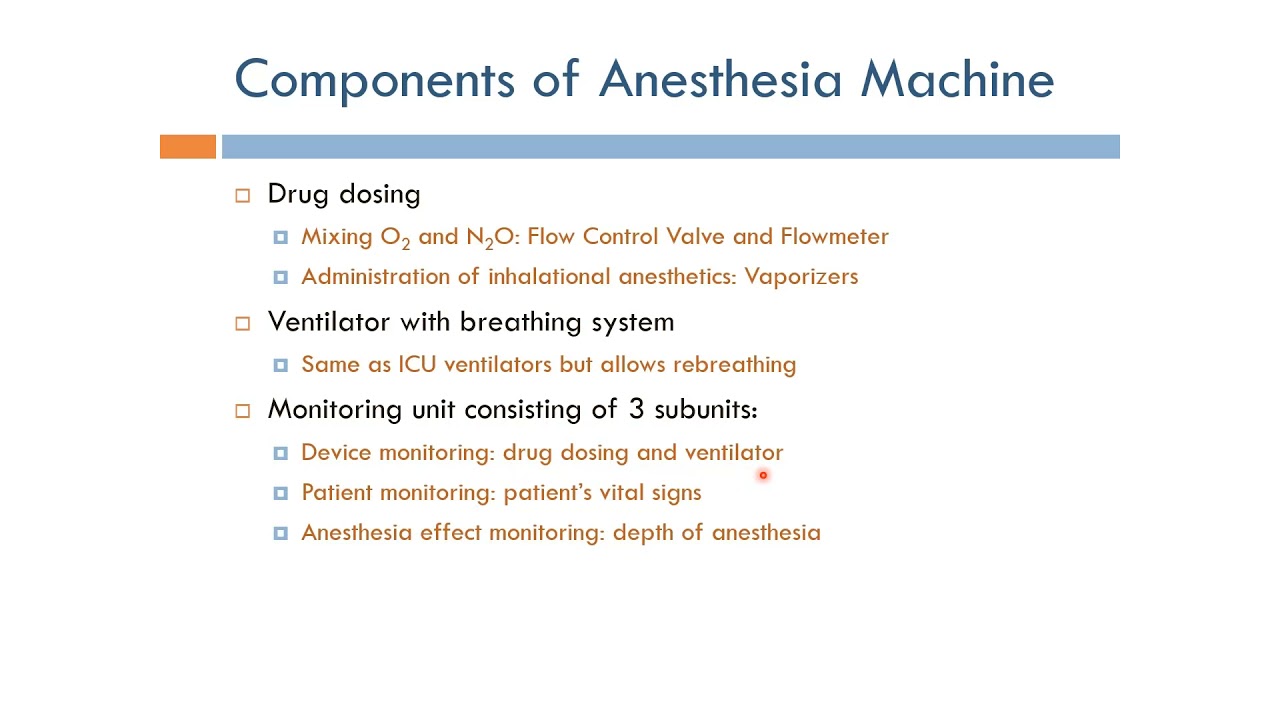 Components of Anesthesia Machine

Drug dosing

Mixing $O_2$ and $N_2O$: Flow Control Valve and Flowmeter

Administration of inhalational anesthetics: Vaporizers

Ventilator with breathing system

Same as ICU ventilators but allows rebreathing

Monitoring unit consisting of 3 subunits:

Device monitoring: drug dosing and ventilator

Patient monitoring: patient's vital signs

Anesthesia effect monitoring: depth of anesthesia